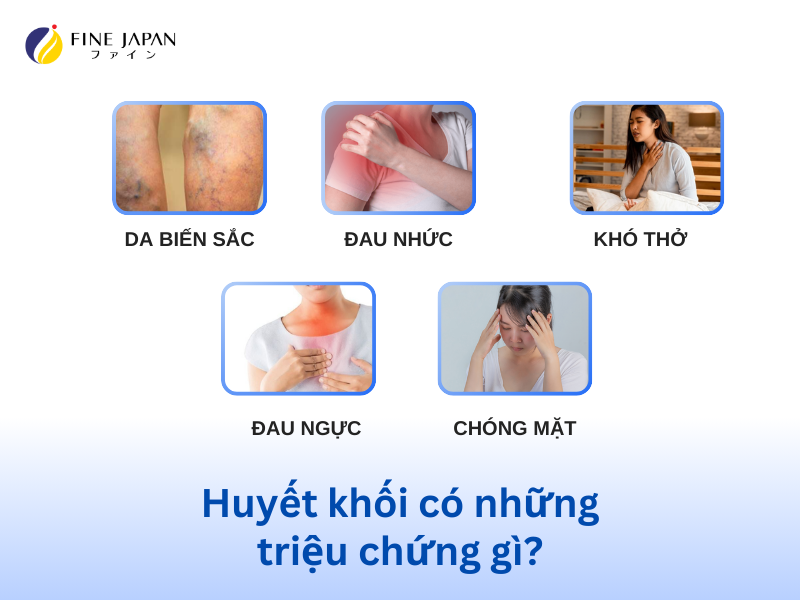 FINE JAPAN
ファイン

DA BIẾN SẮC

ĐAU NHỨC

KHÓ THỞ

ĐAU NGỰC

CHÓNG MẶT

Huyết khối có những triệu chứng gì?